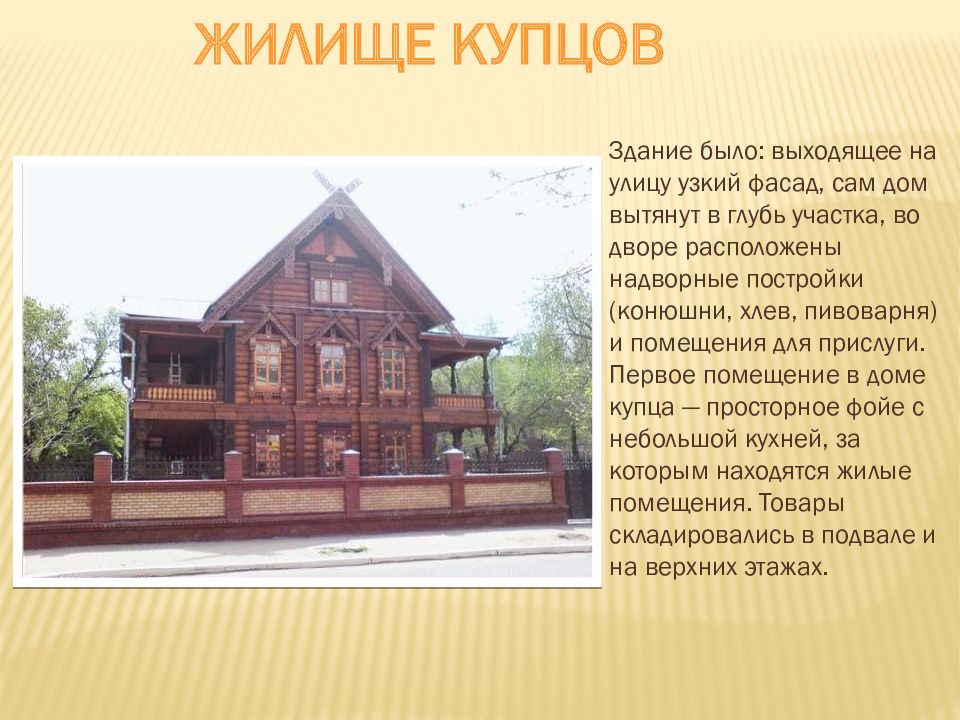 ЖИЛИЩЕ КУПЦОВ

Здание было: выходящее на улицу узкий фасад, сам дом вытянут в глубь участка, во дворе расположены надворные постройки (конюшни, хлев, пивоварня) и помещения для прислуги. Первое помещение в доме купца — просторное фойе с небольшой кухней, за которым находятся жилые помещения. Товары складировались в подвале и на верхних этажах.